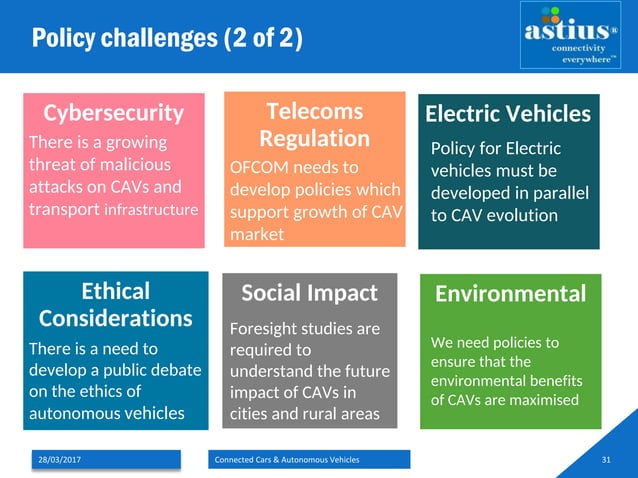 Policy challenges (2 of 2)

astius®
connectivity
everywhere™

Cybersecurity
There is a growing threat of malicious attacks on CAVs and transport infrastructure

Telecoms Regulation
OFCOM needs to develop policies which support growth of CAV market

Electric Vehicles
Policy for Electric vehicles must be developed in parallel to CAV evolution

Ethical Considerations
There is a need to develop a public debate on the ethics of autonomous vehicles

Social Impact
Foresight studies are required to understand the future impact of CAVs in cities and rural areas

Environmental
We need policies to ensure that the environmental benefits of CAVs are maximised

28/03/2017

Connected Cars & Autonomous Vehicles

31